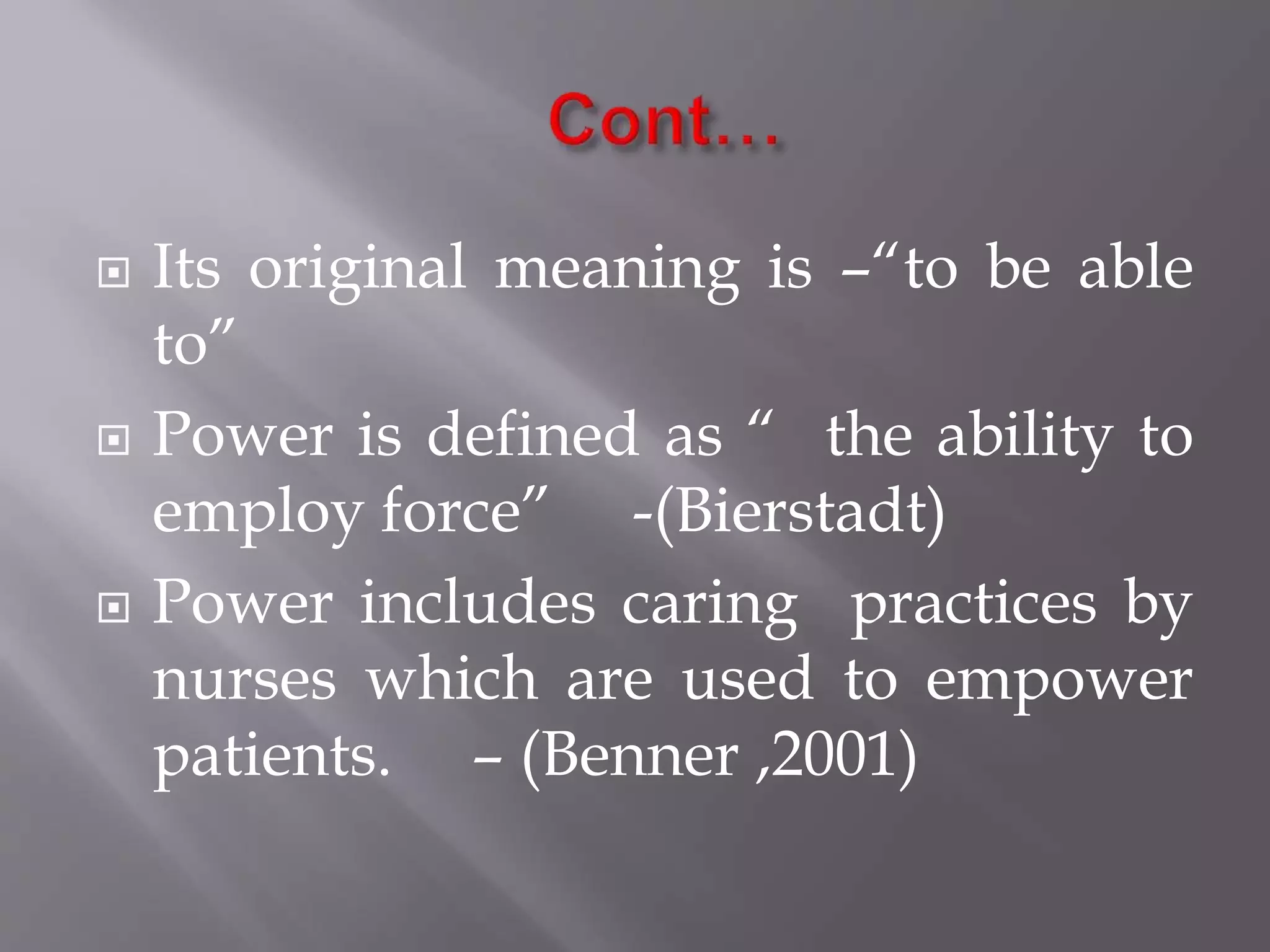 Cont…

Its original meaning is –“to be able to”

Power is defined as “ the ability to employ force” -(Bierstadt)

Power includes caring practices by nurses which are used to empower patients. – (Benner ,2001)